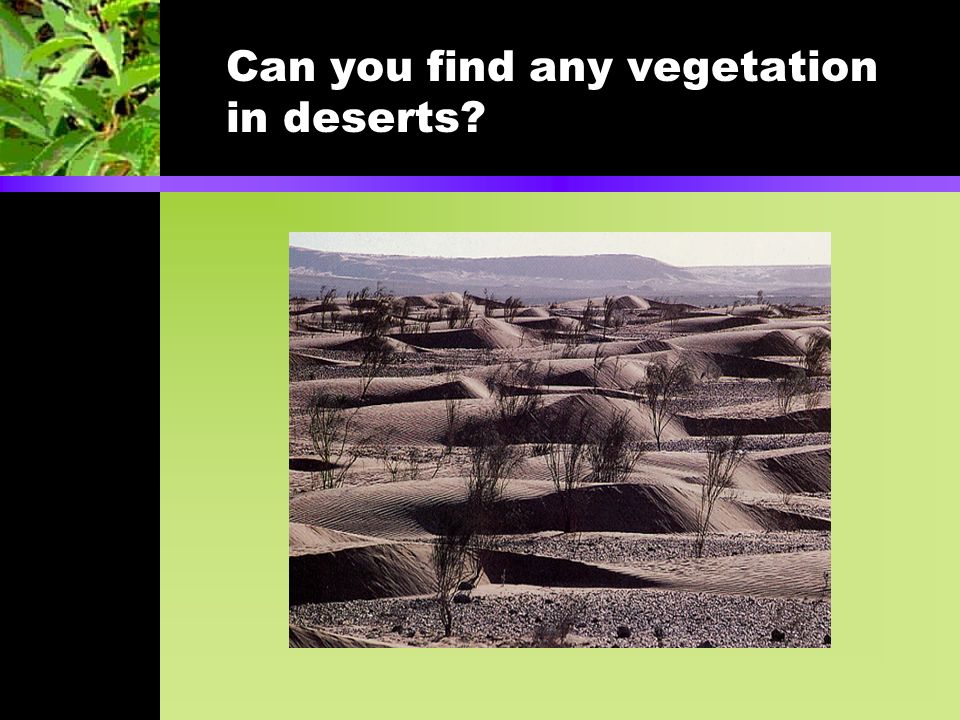 Can you find any vegetation in deserts?